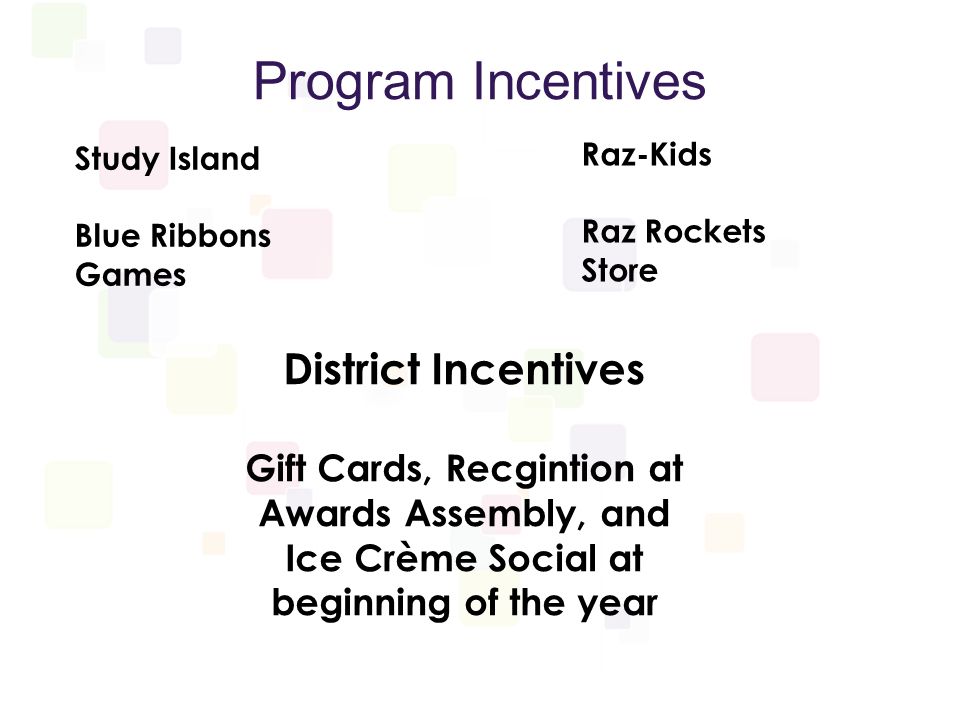 Program Incentives

Study Island

Blue Ribbons Games

Raz-Kids

Raz Rockets Store

District Incentives

Gift Cards, Recgintion at Awards Assembly, and Ice Crème Social at beginning of the year